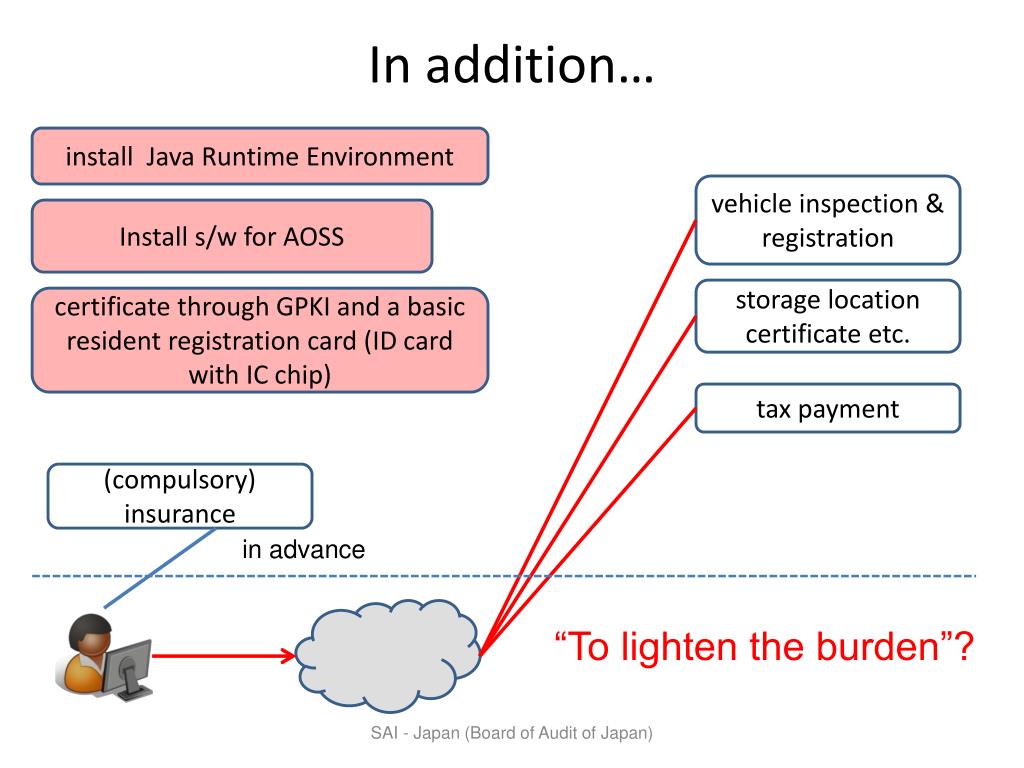 In addition…

install Java Runtime Environment

Install s/w for AOSS

certificate through GPKI and a basic resident registration card (ID card with IC chip)

vehicle inspection & registration

storage location certificate etc.

tax payment

(compulsory) insurance

in advance

“To lighten the burden”?

SAI - Japan (Board of Audit of Japan)